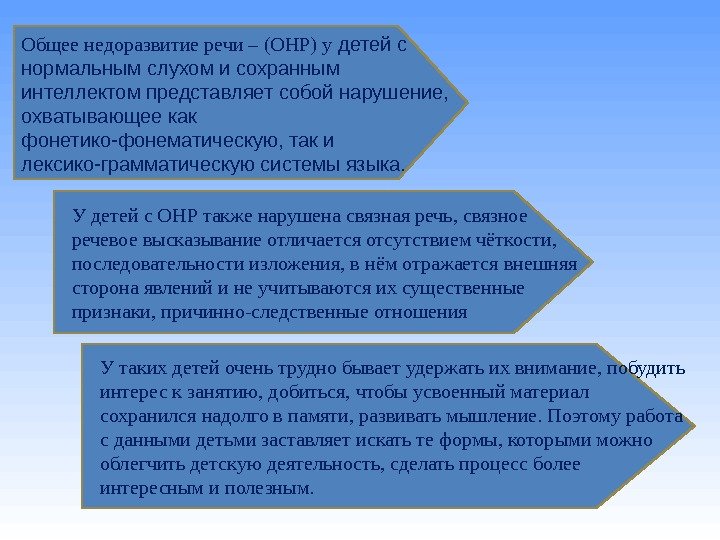 Общее недоразвитие речи – (ОНР) у детей с нормальным слухом и сохранным интеллектом представляет собой нарушение, охватывающее как фонетико-фонематическую, так и лексико-грамматическую системы языка.

У детей с ОНР также нарушена связная речь, связное речевое высказывание отличается отсутствием чёткости, последовательности изложения, в нём отражается внешняя сторона явлений и не учитываются их существенные признаки, причинно-следственные отношения

У таких детей очень трудно бывает удержать их внимание, побудить интерес к занятию, добиться, чтобы усвоенный материал сохранился надолго в памяти, развивать мышление. Поэтому работа с данными детьми заставляет искать те формы, которыми можно облегчить детскую деятельность, сделать процесс более интересным и полезным.